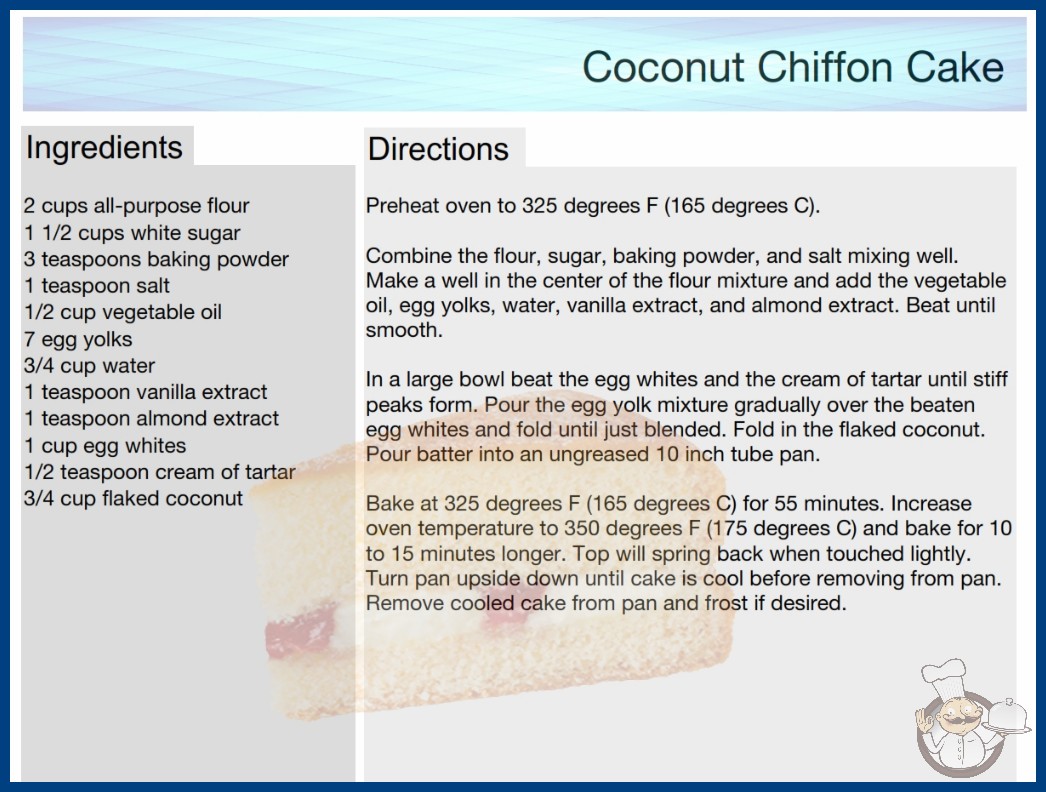 Coconut Chiffon Cake

Ingredients

2 cups all-purpose flour
1 1/2 cups white sugar
3 teaspoons baking powder
1 teaspoon salt
1/2 cup vegetable oil
7 egg yolks
3/4 cup water
1 teaspoon vanilla extract
1 teaspoon almond extract
1 cup egg whites
1/2 teaspoon cream of tartar
3/4 cup flaked coconut

Directions

Preheat oven to 325 degrees F (165 degrees C).

Combine the flour, sugar, baking powder, and salt mixing well. Make a well in the center of the flour mixture and add the vegetable oil, egg yolks, water, vanilla extract, and almond extract. Beat until smooth.

In a large bowl beat the egg whites and the cream of tartar until stiff peaks form. Pour the egg yolk mixture gradually over the beaten egg whites and fold until just blended. Fold in the flaked coconut. Pour batter into an ungreased 10 inch tube pan.

Bake at 325 degrees F (165 degrees C) for 55 minutes. Increase oven temperature to 350 degrees F (175 degrees C) and bake for 10 to 15 minutes longer. Top will spring back when touched lightly. Turn pan upside down until cake is cool before removing from pan. Remove cooled cake from pan and frost if desired.